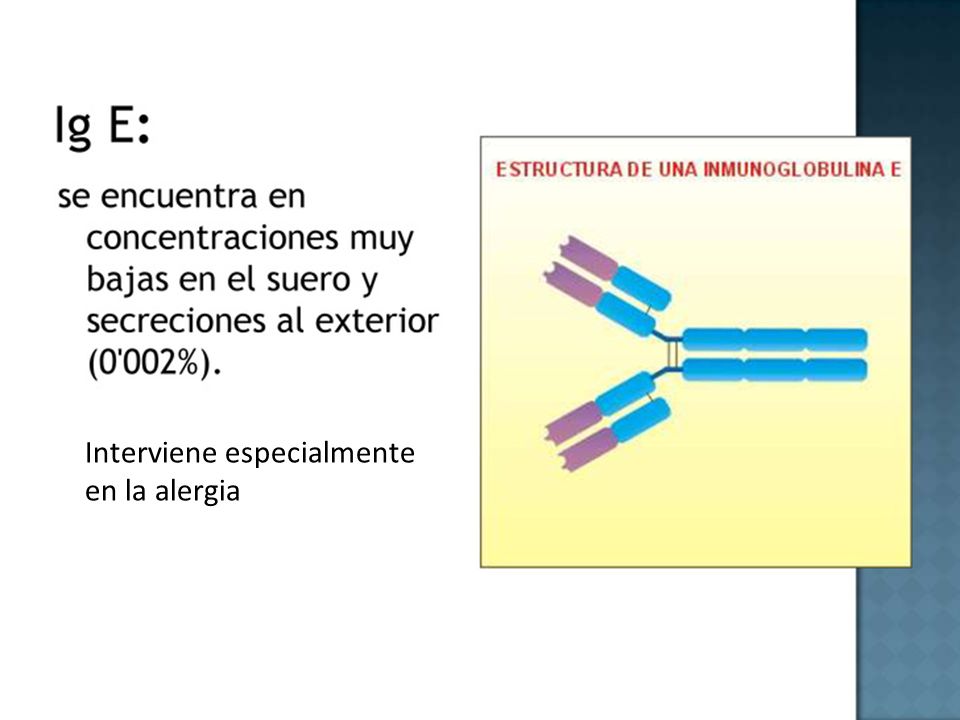 Ig E:

se encuentra en concentraciones muy bajas en el suero y secreciones al exterior (0'002%).

Interviene especialmente en la alergia

ESTRUCTURA DE UNA INMUNOGLOBULINA E